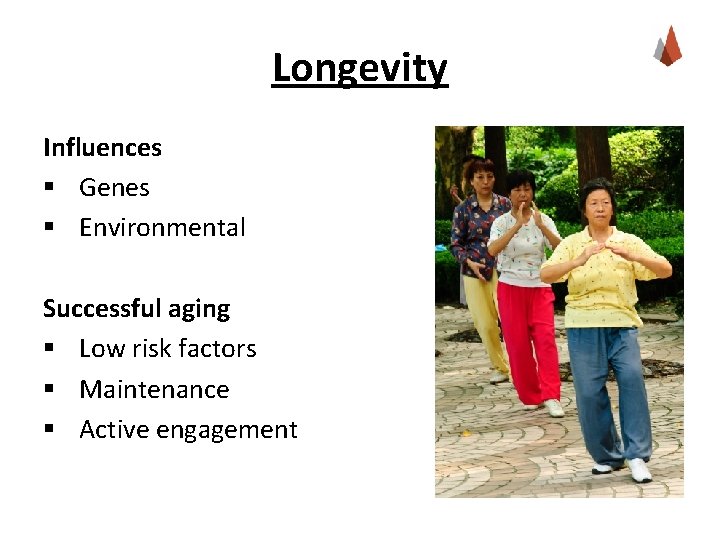 Longevity

Influences
▪ Genes
▪ Environmental

Successful aging
▪ Low risk factors
▪ Maintenance
▪ Active engagement